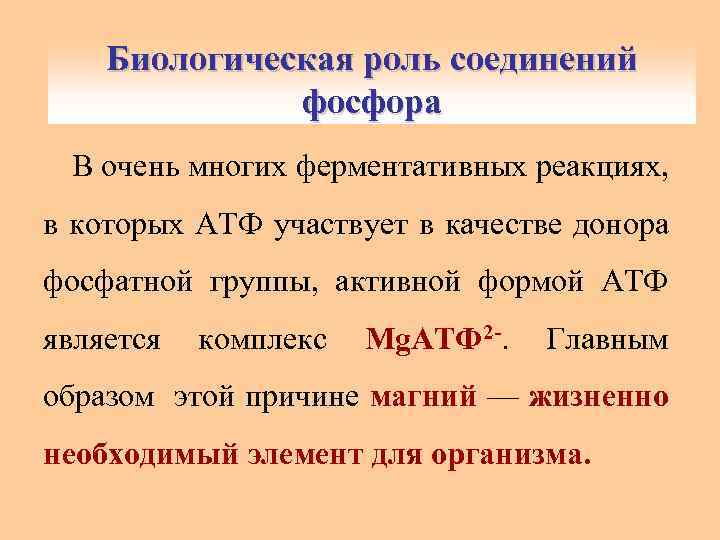 Биологическая роль соединений фосфора

В очень многих ферментативных реакциях, в которых АТФ участвует в качестве донора фосфатной группы, активной формой АТФ является комплекс $MgАТФ^{2-}$. Главным образом этой причине магний — жизненно необходимый элемент для организма.